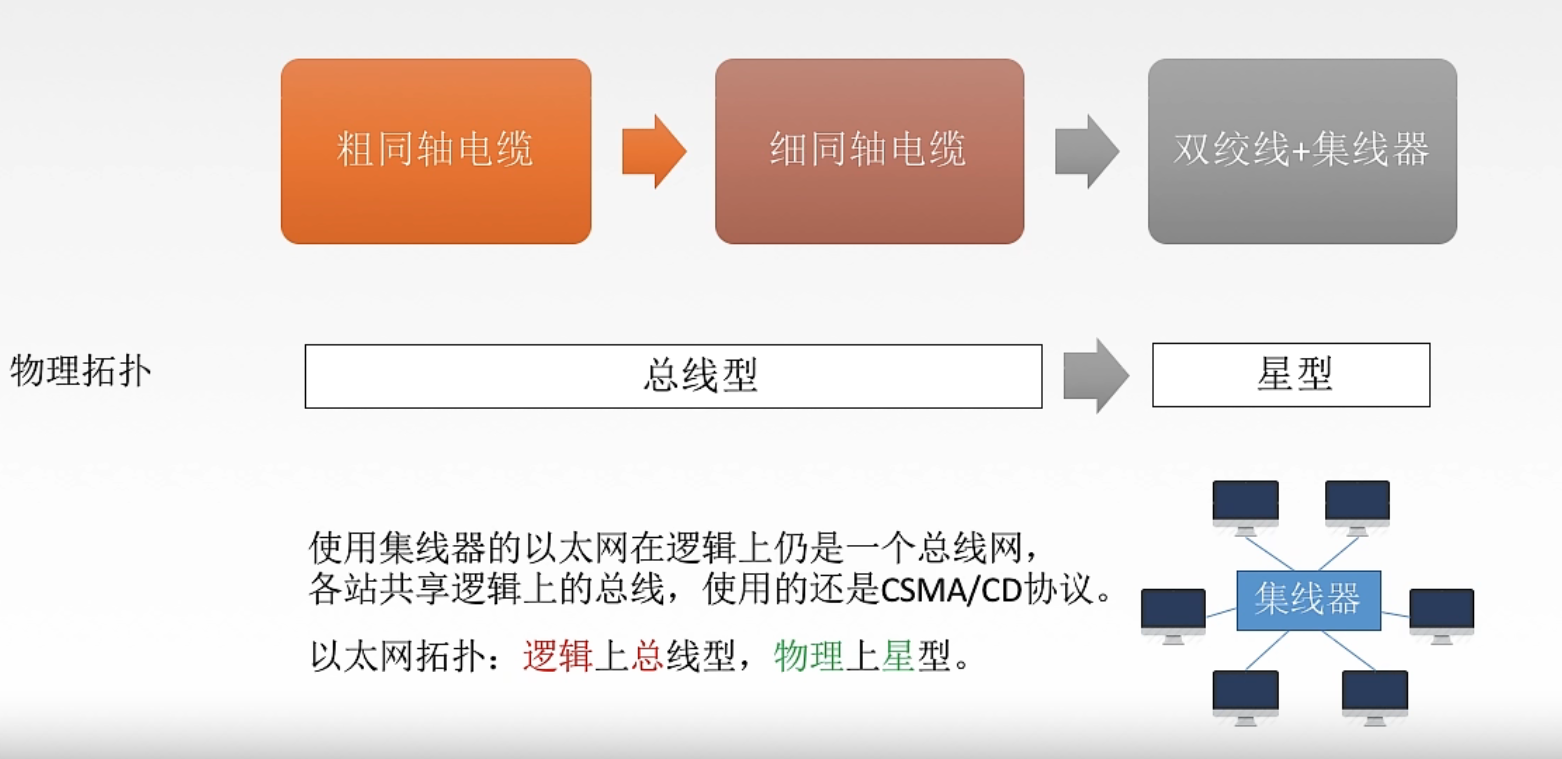 粗同轴电缆

细同轴电缆

双绞线+集线器

物理拓扑

总线型

星型

使用集线器的以太网在逻辑上仍是一个总线网，各站共享逻辑上的总线，使用的还是CSMA/CD协议。

以太网拓扑：逻辑上总线型，物理上星型。

集线器